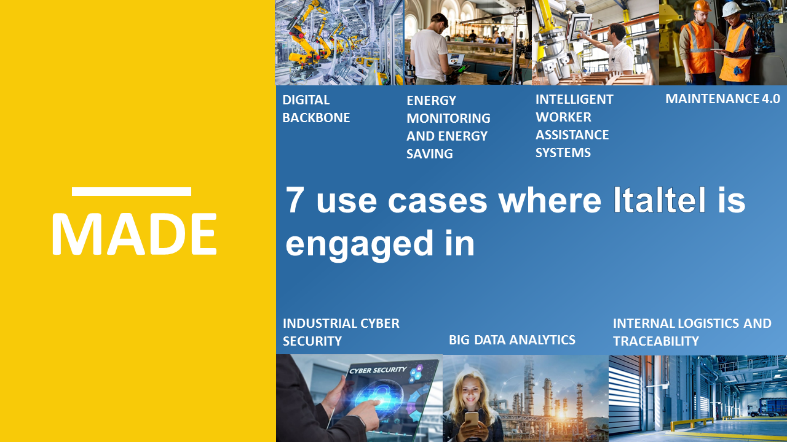 MADE

DIGITAL BACKBONE

ENERGY MONITORING AND ENERGY SAVING

INTELLIGENT WORKER ASSISTANCE SYSTEMS

MAINTENANCE 4.0

7 use cases where Italtel is engaged in

INDUSTRIAL CYBER SECURITY

BIG DATA ANALYTICS

INTERNAL LOGISTICS AND TRACEABILITY

CYBER SECURITY